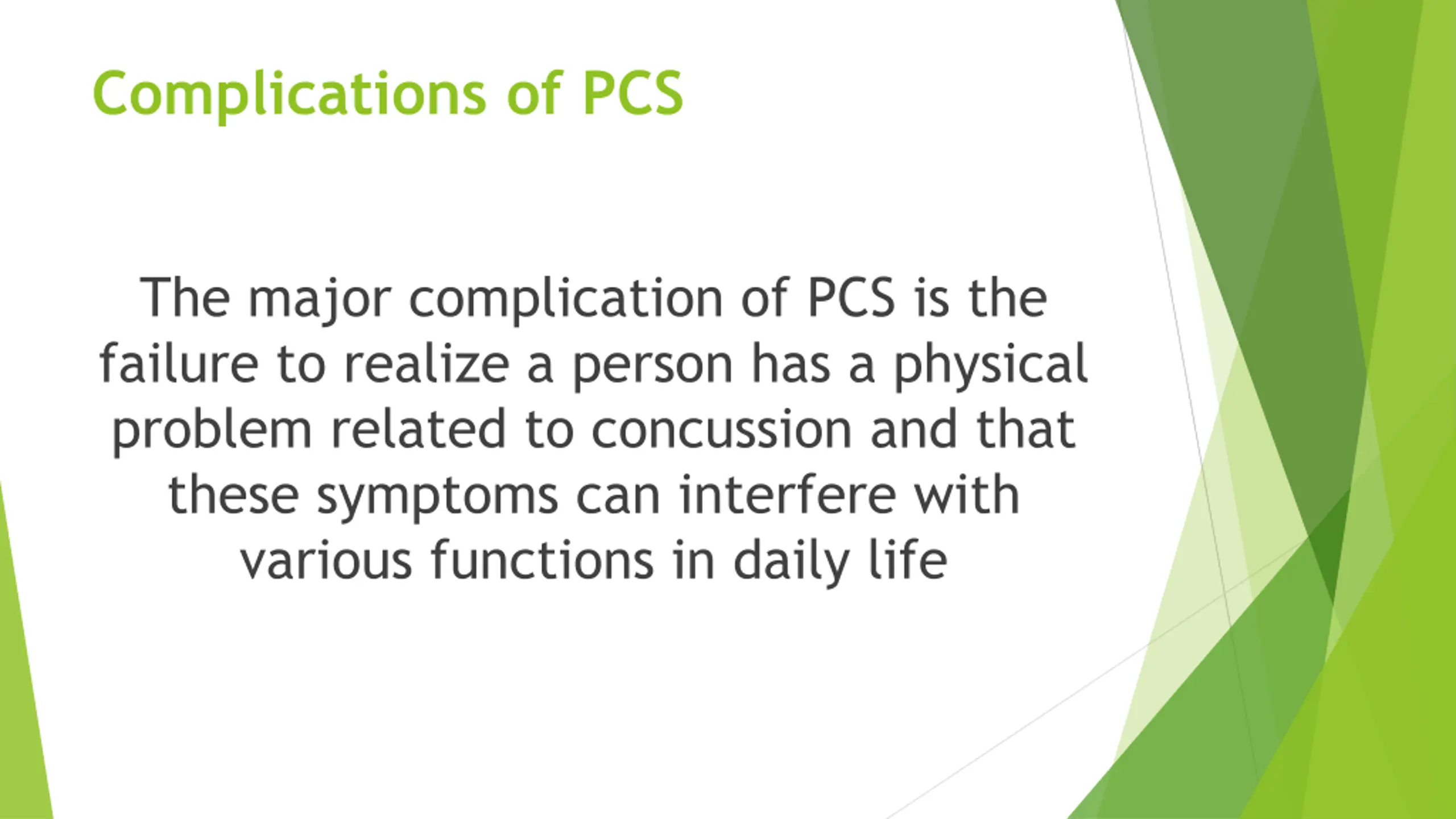 Complications of PCS

The major complication of PCS is the failure to realize a person has a physical problem related to concussion and that these symptoms can interfere with various functions in daily life